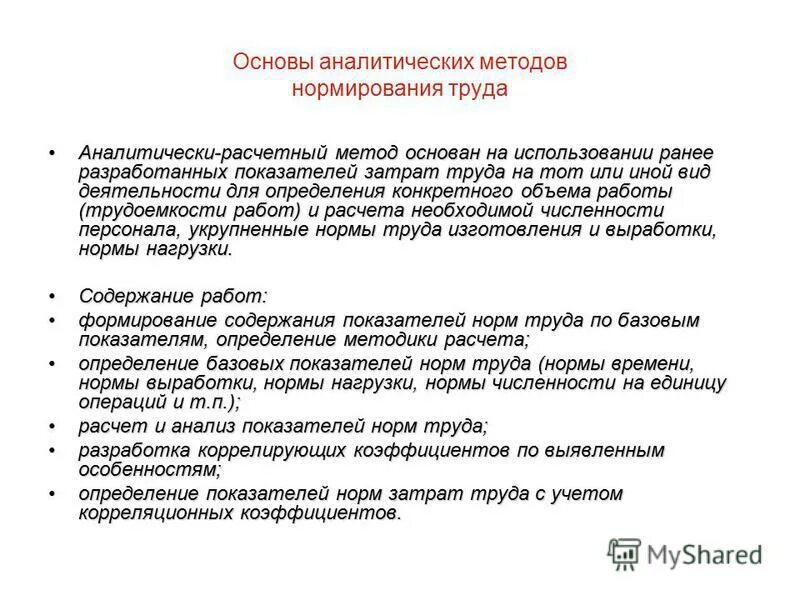 Основы аналитических методов нормирования труда

• Аналитически-расчетный метод основан на использовании ранее разработанных показателей затрат труда на тот или иной вид деятельности для определения конкретного объема работы (трудоемкости работ) и расчета необходимой численности персонала, укрупненные нормы труда изготовления и выработки, нормы нагрузки.

• Содержание работ:
• формирование содержания показателей норм труда по базовым показателям, определение методики расчета;
• определение базовых показателей норм труда (нормы времени, нормы выработки, нормы нагрузки, нормы численности на единицу операций и т.п.);
• расчет и анализ показателей норм труда;
• разработка коррелирующих коэффициентов по выявленным особенностям;
• определение показателей норм затрат труда с учетом корреляционных коэффициентов.

MyShared